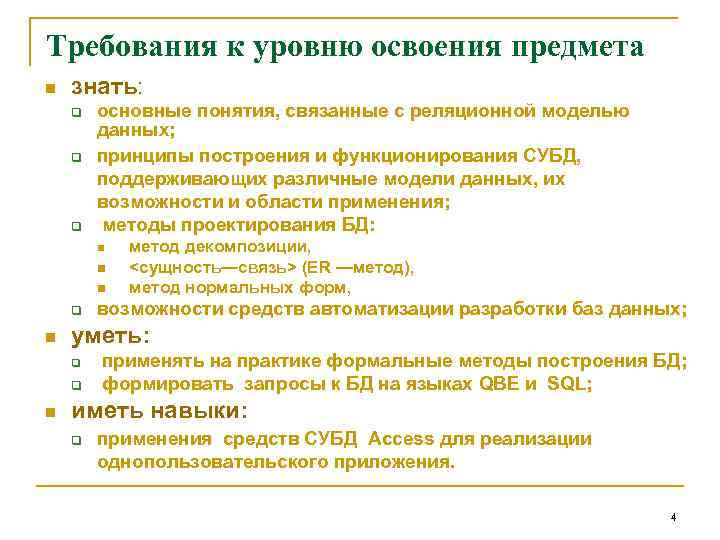 Требования к уровню освоения предмета

знать:

основные понятия, связанные с реляционной моделью данных;

принципы построения и функционирования СУБД, поддерживающих различные модели данных, их возможности и области применения;

методы проектирования БД:

метод декомпозиции,

<сущность—связь> (ER —метод),

метод нормальных форм,

возможности средств автоматизации разработки баз данных;

уметь:

применять на практике формальные методы построения БД;

формировать запросы к БД на языках QBE и SQL;

иметь навыки:

применения средств СУБД Access для реализации однопользовательского приложения.

4